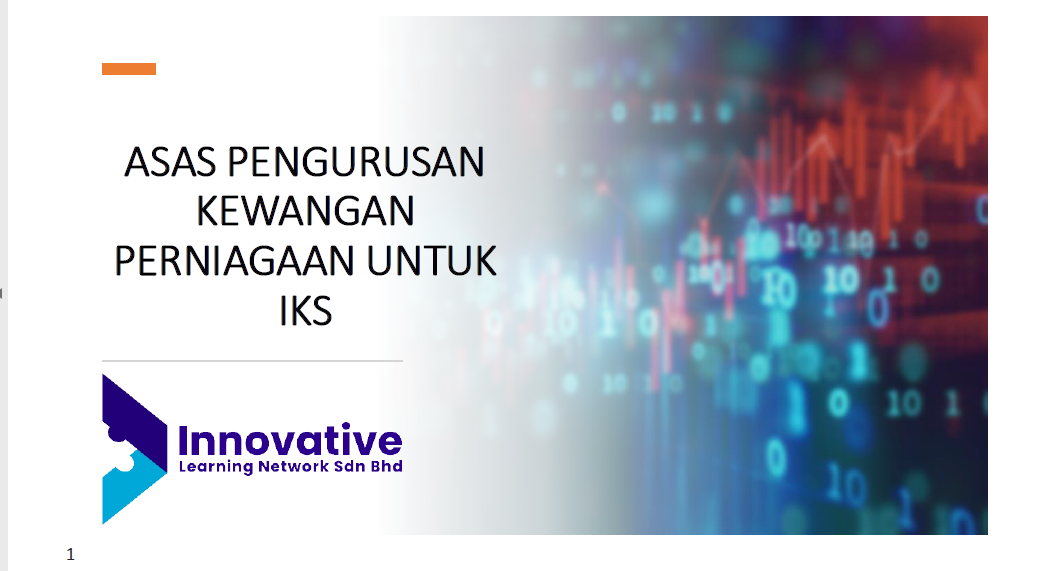 ASAS PENGURUSAN KEWANGAN PERNIAGAAN UNTUK IKS

Innovative
Learning Network Sdn Bhd

1